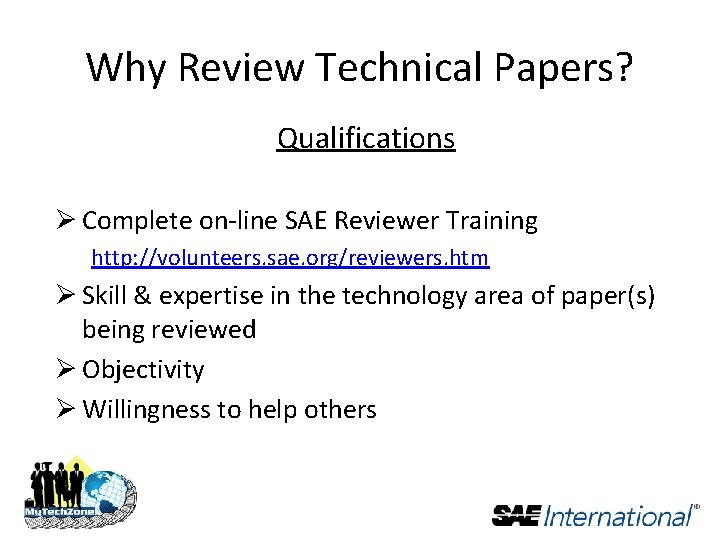 Why Review Technical Papers?

Qualifications

➢ Complete on-line SAE Reviewer Training
http://volunteers.sae.org/reviewers.htm
➢ Skill & expertise in the technology area of paper(s) being reviewed
➢ Objectivity
➢ Willingness to help others

MyTechZone

SAE International®